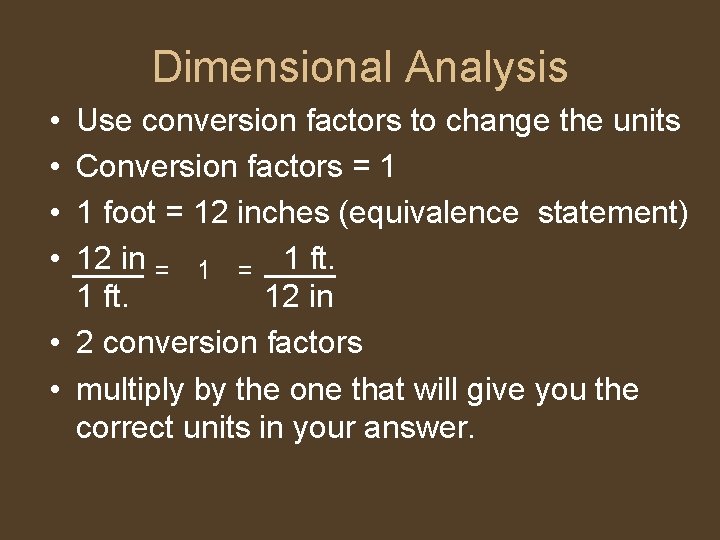 Dimensional Analysis

• Use conversion factors to change the units
• Conversion factors = 1
• 1 foot = 12 inches (equivalence statement)
• $\frac{12 \text{ in}}{1 \text{ ft.}} = 1 = \frac{1 \text{ ft.}}{12 \text{ in}}$
• 2 conversion factors
• multiply by the one that will give you the correct units in your answer.